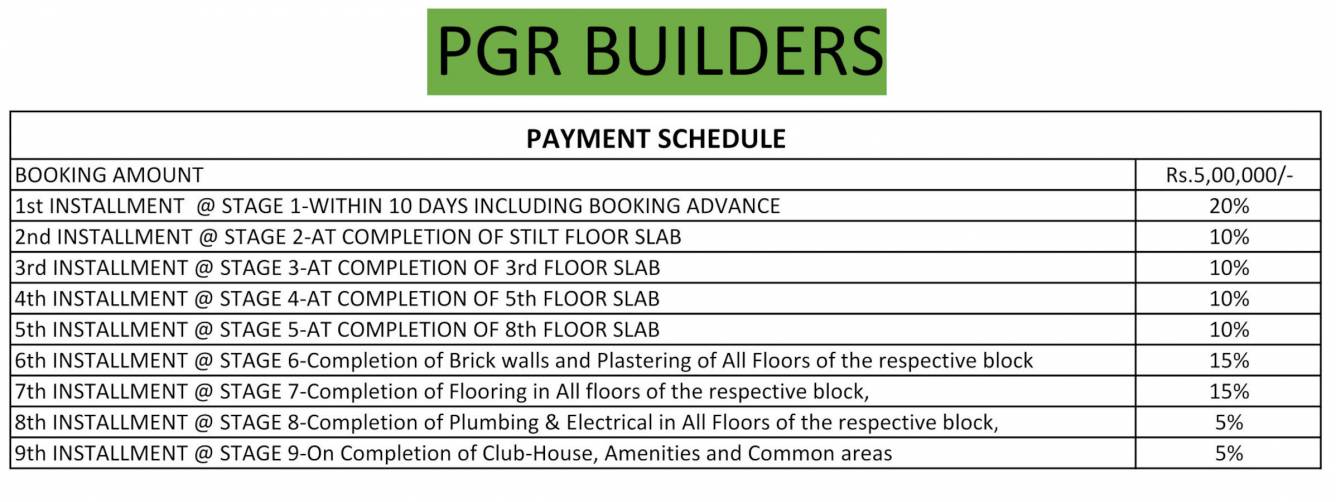 PGR BUILDERS

| PAYMENT SCHEDULE | |
|---|---|
| BOOKING AMOUNT | Rs.5,00,000/- |
| 1st INSTALLMENT @ STAGE 1-WITHIN 10 DAYS INCLUDING BOOKING ADVANCE | 20% |
| 2nd INSTALLMENT @ STAGE 2-AT COMPLETION OF STILT FLOOR SLAB | 10% |
| 3rd INSTALLMENT @ STAGE 3-AT COMPLETION OF 3rd FLOOR SLAB | 10% |
| 4th INSTALLMENT @ STAGE 4-AT COMPLETION OF 5th FLOOR SLAB | 10% |
| 5th INSTALLMENT @ STAGE 5-AT COMPLETION OF 8th FLOOR SLAB | 10% |
| 6th INSTALLMENT @ STAGE 6-Completion of Brick walls and Plastering of All Floors of the respective block | 15% |
| 7th INSTALLMENT @ STAGE 7-Completion of Flooring in All floors of the respective block, | 15% |
| 8th INSTALLMENT @ STAGE 8-Completion of Plumbing & Electrical in All Floors of the respective block, | 5% |
| 9th INSTALLMENT @ STAGE 9-On Completion of Club-House, Amenities and Common areas | 5% |